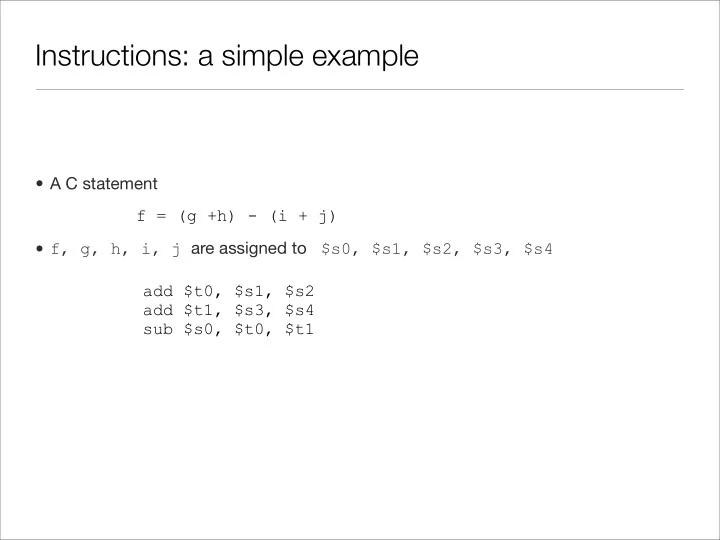 Instructions: a simple example

• A C statement

f = (g +h) - (i + j)

• f, g, h, i, j are assigned to \$s0, \$s1, \$s2, \$s3, \$s4

add \$t0, \$s1, \$s2
add \$t1, \$s3, \$s4
sub \$s0, \$t0, \$t1